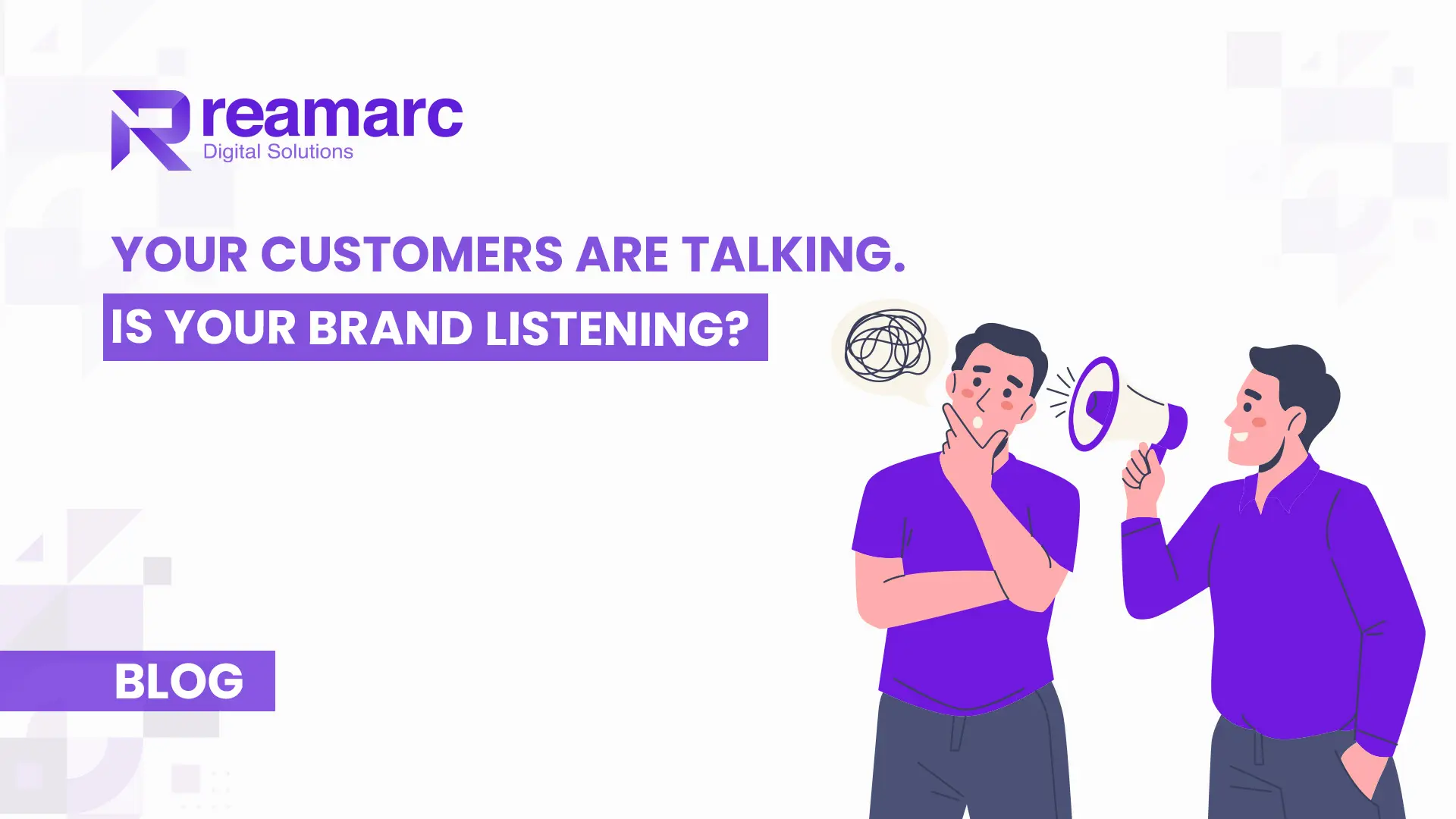 reamarc
Digital Solutions

YOUR CUSTOMERS ARE TALKING.
IS YOUR BRAND LISTENING?

BLOG